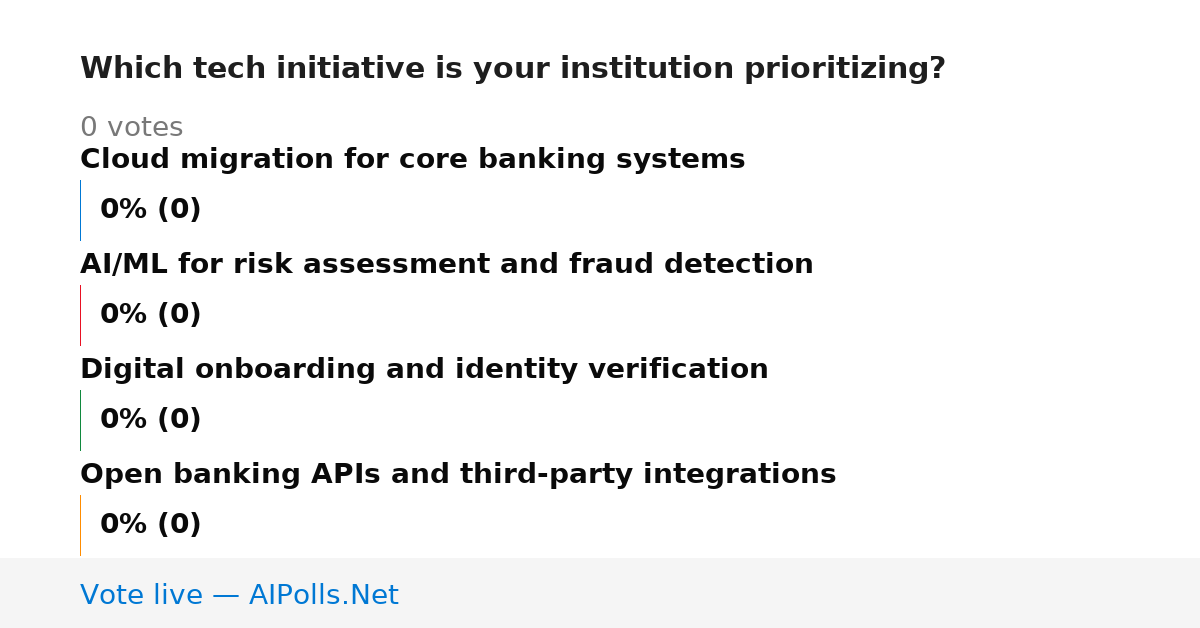 Which tech initiative is your institution prioritizing?

0 votes

Cloud migration for core banking systems

0% (0)

AI/ML for risk assessment and fraud detection

0% (0)

Digital onboarding and identity verification

0% (0)

Open banking APIs and third-party integrations

0% (0)

Vote live — AIPolls.Net